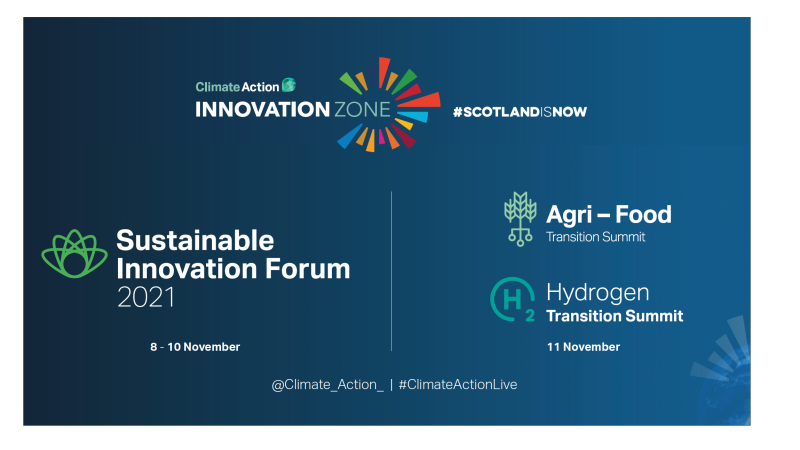 Climate Action
INNOVATION ZONE

#SCOTLANDISNOW

Sustainable Innovation Forum 2021

8 - 10 November

Agri – Food
Transition Summit

$H_2$ Hydrogen
Transition Summit

11 November

@Climate_Action_ | #ClimateActionLive